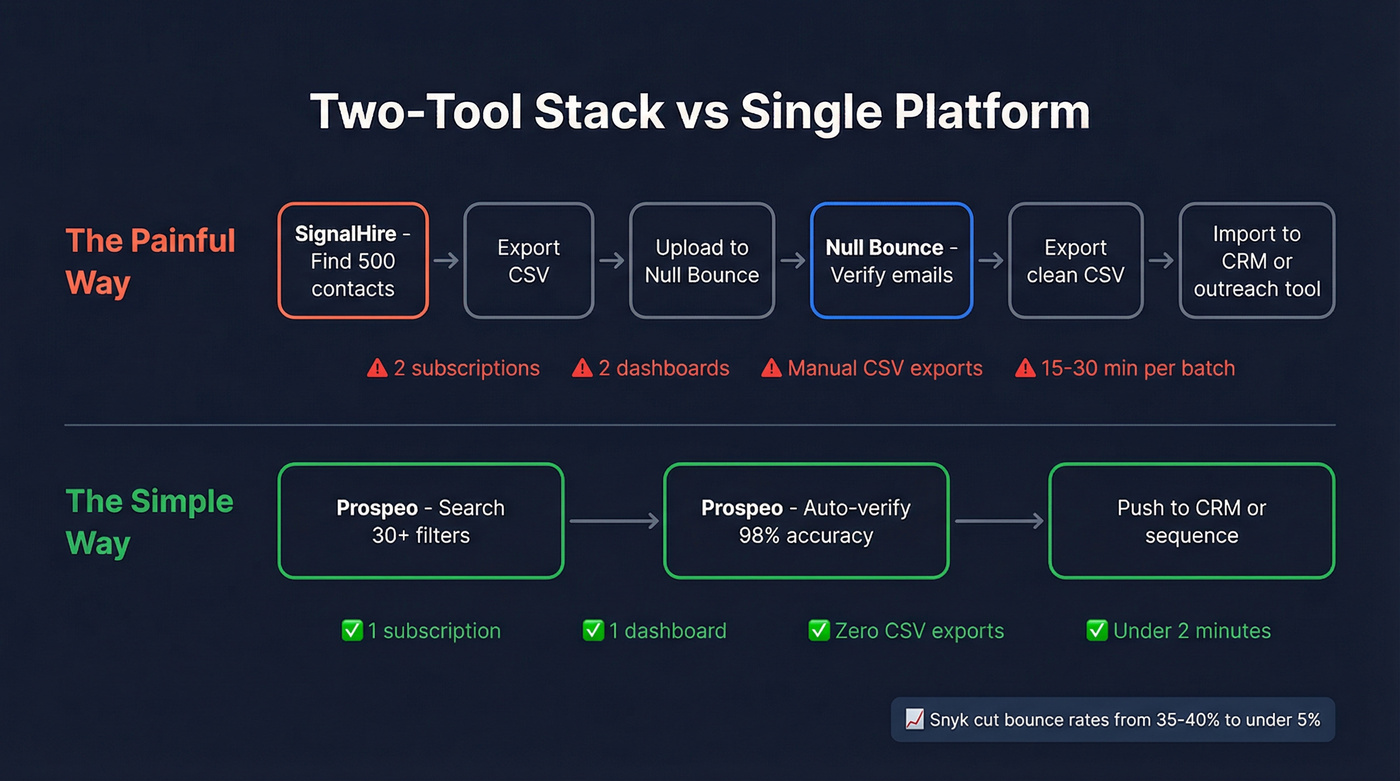 Two-Tool Stack vs Single Platform

The Painful Way

SignalHire - Find 500 contacts

Export CSV

Upload to Null Bounce

Null Bounce - Verify emails

Export clean CSV

Import to CRM or outreach tool

⚠ 2 subscriptions ⚠ 2 dashboards ⚠ Manual CSV exports ⚠ 15-30 min per batch

The Simple Way

Prospeo - Search 30+ filters

Prospeo - Auto-verify 98% accuracy

Push to CRM or sequence

✅ 1 subscription ✅ 1 dashboard ✅ Zero CSV exports ✅ Under 2 minutes

📈 Snyk cut bounce rates from 35-40% to under 5%